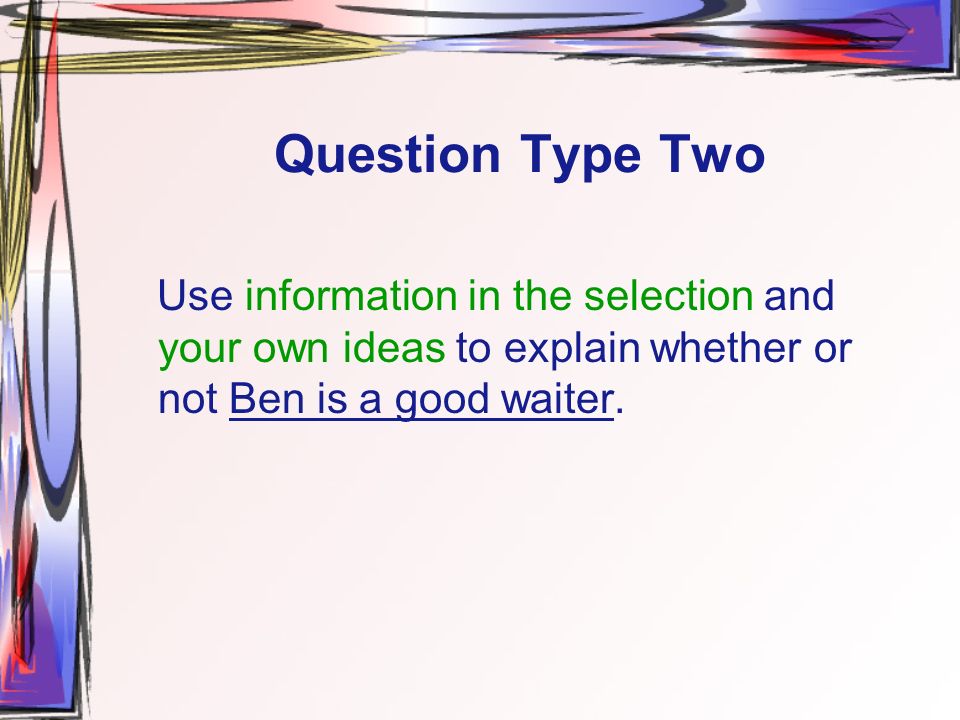 Question Type Two

Use information in the selection and your own ideas to explain whether or not Ben is a good waiter.